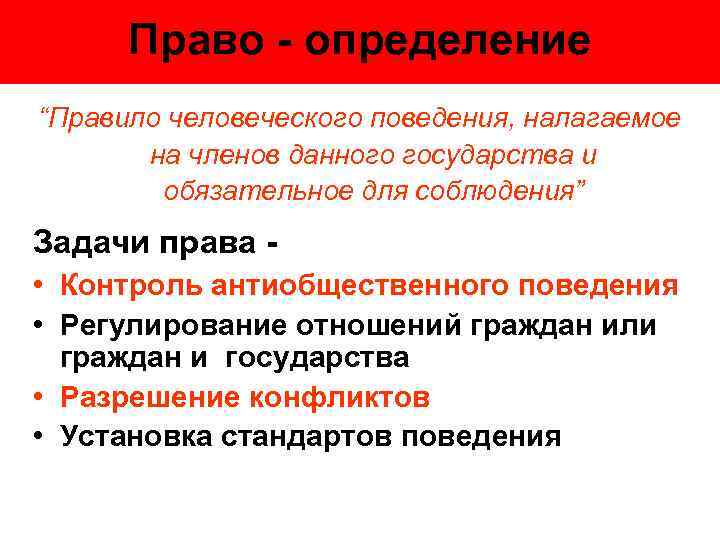 Право - определение

“Правило человеческого поведения, налагаемое на членов данного государства и обязательное для соблюдения”

Задачи права -

• Контроль антиобщественного поведения
• Регулирование отношений граждан или граждан и государства
• Разрешение конфликтов
• Установка стандартов поведения